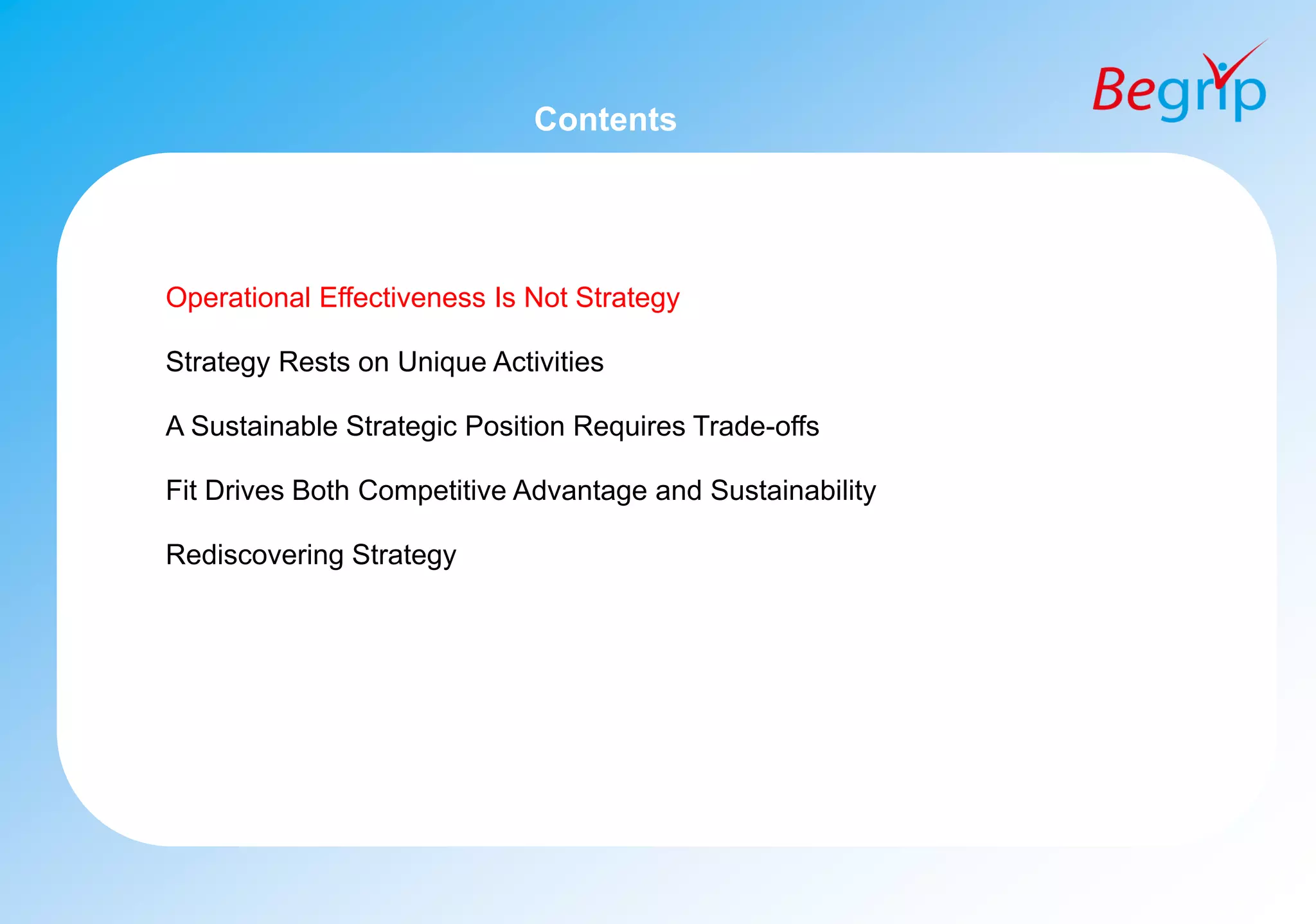 Begrip

Contents

Operational Effectiveness Is Not Strategy

Strategy Rests on Unique Activities

A Sustainable Strategic Position Requires Trade-offs

Fit Drives Both Competitive Advantage and Sustainability

Rediscovering Strategy